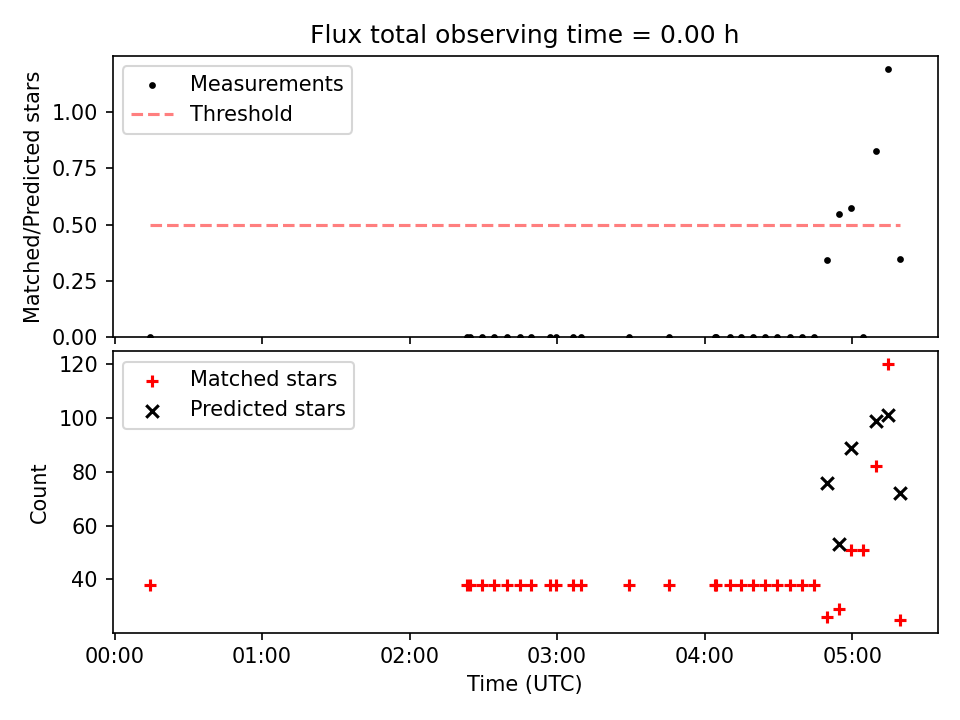 Flux total observing time = 0.00 h

Measurements
Threshold

Matched/Predicted stars

1.00
0.75
0.50
0.25
0.00

Matched stars
Predicted stars

Count

120
100
80
60
40

00:00
01:00
02:00
03:00
04:00
05:00

Time (UTC)